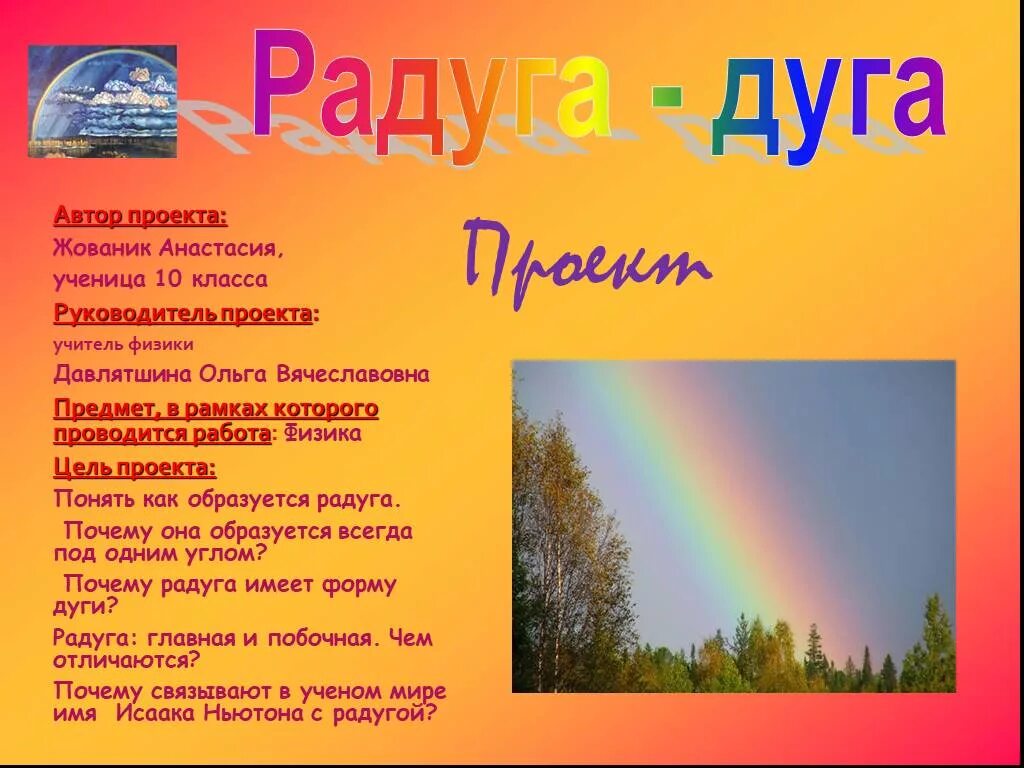 Радуга - дуга

Проект

Автор проекта:

Жованик Анастасия, ученица 10 класса

Руководитель проекта:

учитель физики

Давлятшина Ольга Вячеславовна

Предмет, в рамках которого проводится работа: Физика

Цель проекта:

Понять как образуется радуга.

Почему она образуется всегда под одним углом?

Почему радуга имеет форму дуги?

Радуга: главная и побочная. Чем отличаются?

Почему связывают в ученом мире имя Исаака Ньютона с радугой?